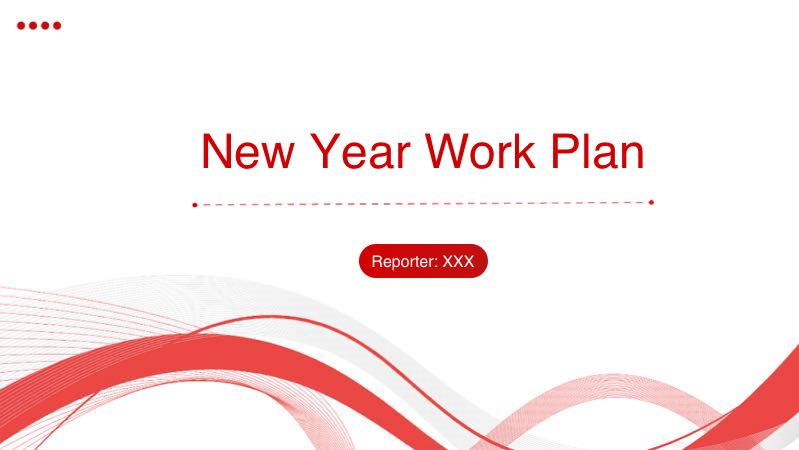 New Year Work Plan

Reporter: XXX